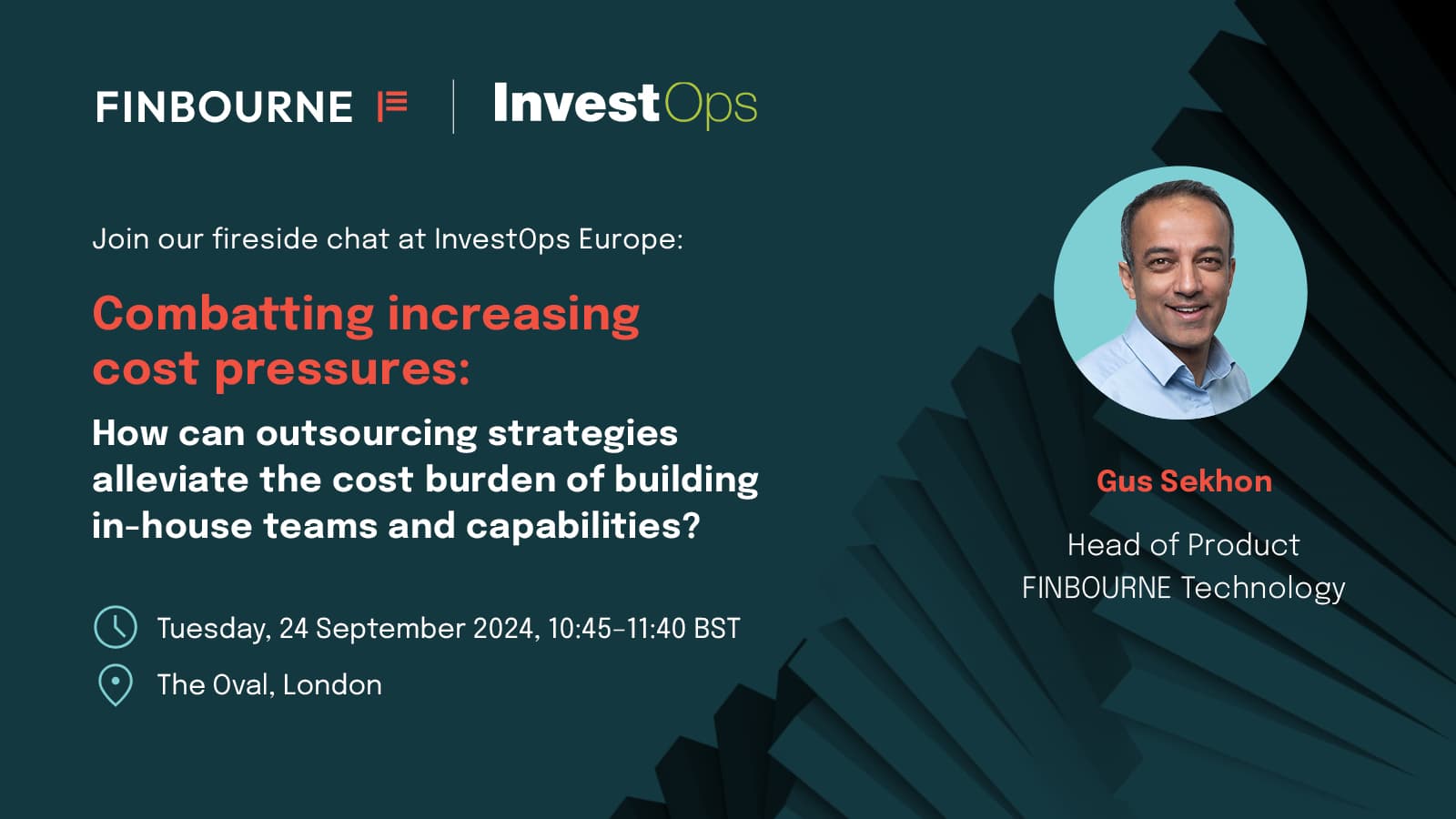 FINBOURNE | InvestOps

Join our fireside chat at InvestOps Europe:

Combatting increasing cost pressures:

How can outsourcing strategies alleviate the cost burden of building in-house teams and capabilities?

Tuesday, 24 September 2024, 10:45–11:40 BST

The Oval, London

Gus Sekhon

Head of Product
FINBOURNE Technology